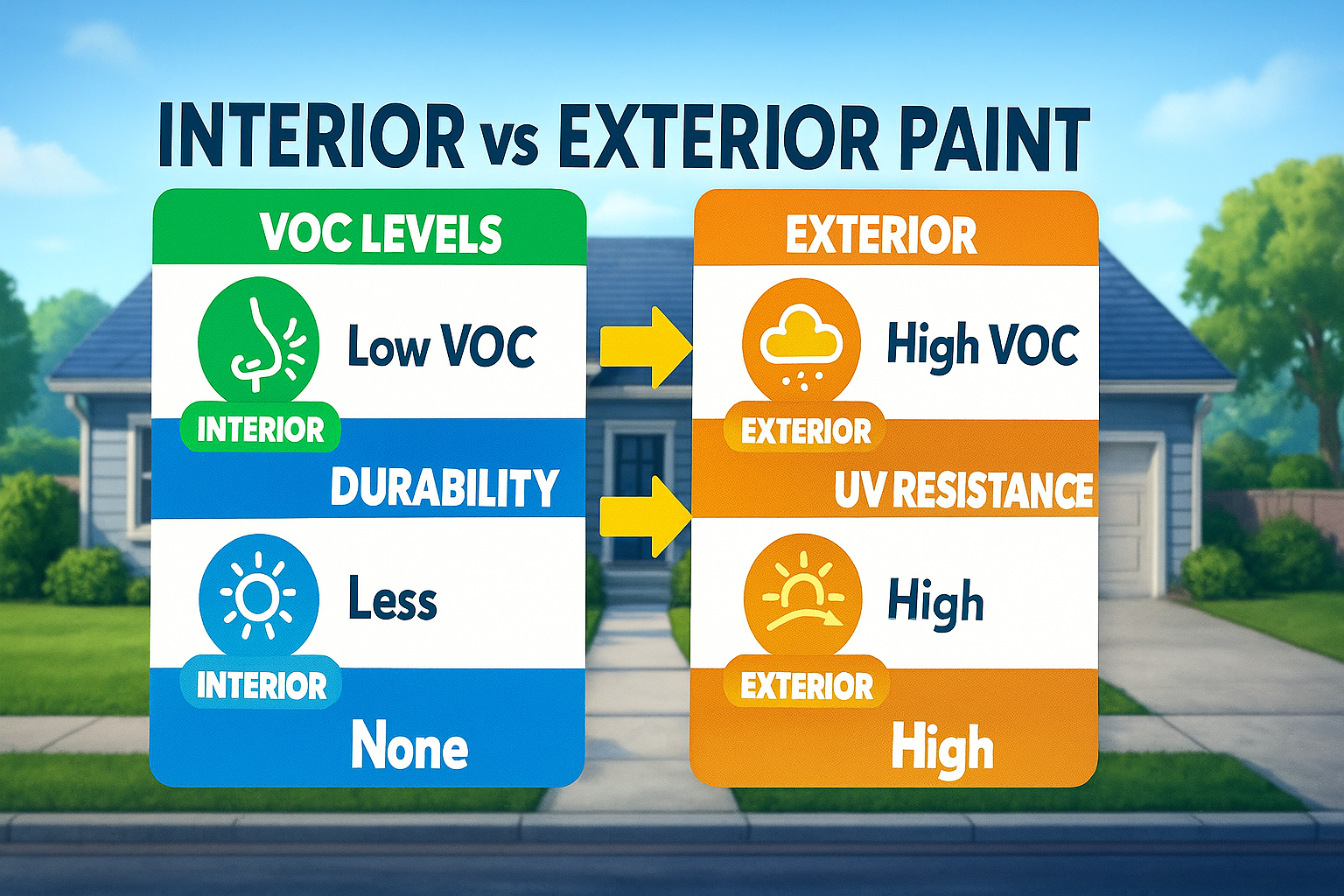 INTERIOR vs EXTERIOR PAINT

VOC LEVELS

Low VOC

INTERIOR

DURABILITY

Less

INTERIOR

None

EXTERIOR

High VOC

EXTERIOR

UV RESISTANCE

High

EXTERIOR

High